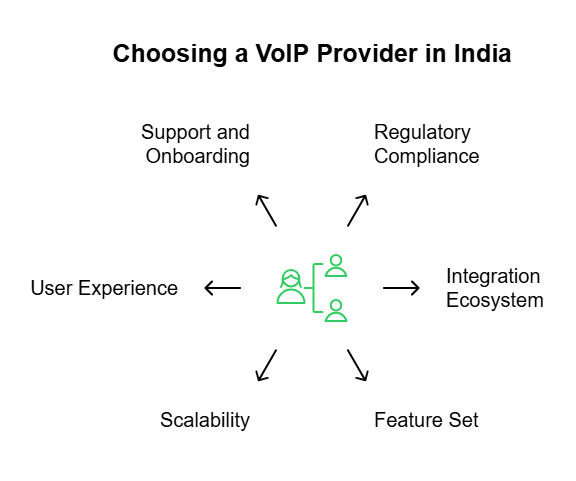 Choosing a VoIP Provider in India

Support and Onboarding

Regulatory Compliance

User Experience

Integration Ecosystem

Scalability

Feature Set